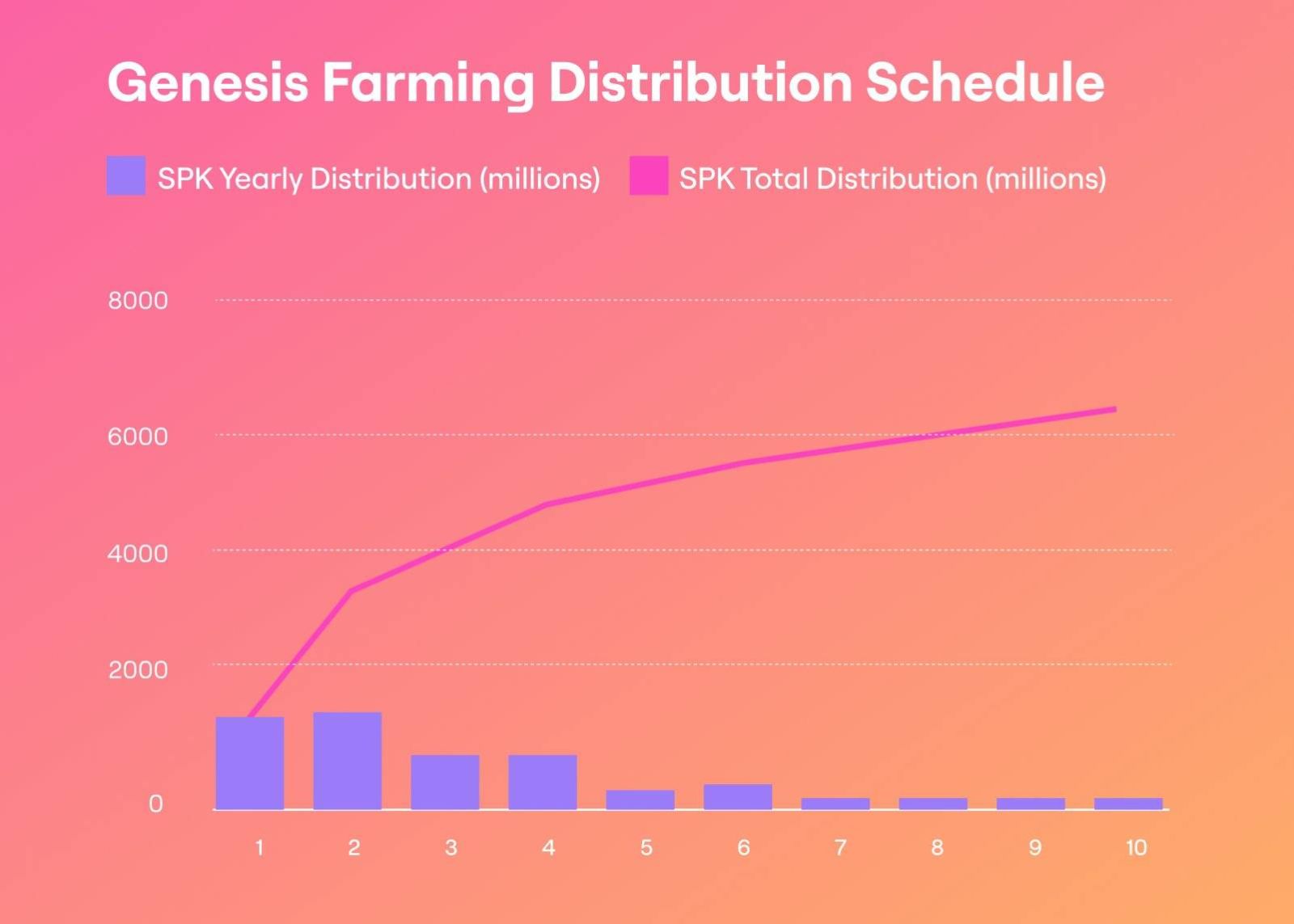 Genesis Farming Distribution Schedule

SPK Yearly Distribution (millions) SPK Total Distribution (millions)

8000
6000
4000
2000
0

1 2 3 4 5 6 7 8 9 10